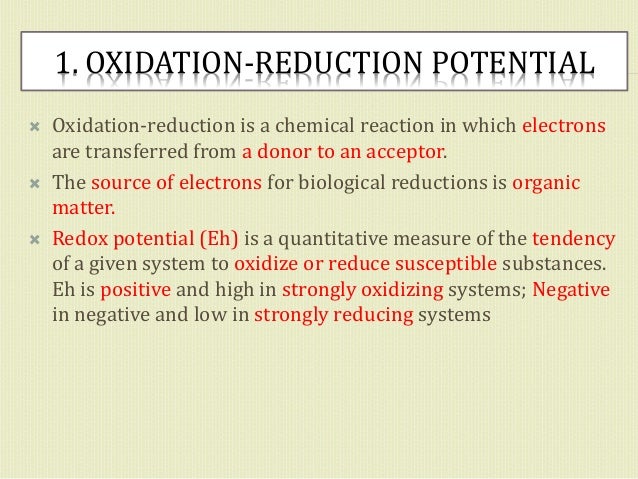 1. OXIDATION-REDUCTION POTENTIAL

Oxidation-reduction is a chemical reaction in which electrons are transferred from a donor to an acceptor.

The source of electrons for biological reductions is organic matter.

Redox potential (Eh) is a quantitative measure of the tendency of a given system to oxidize or reduce susceptible substances. Eh is positive and high in strongly oxidizing systems; Negative in negative and low in strongly reducing systems